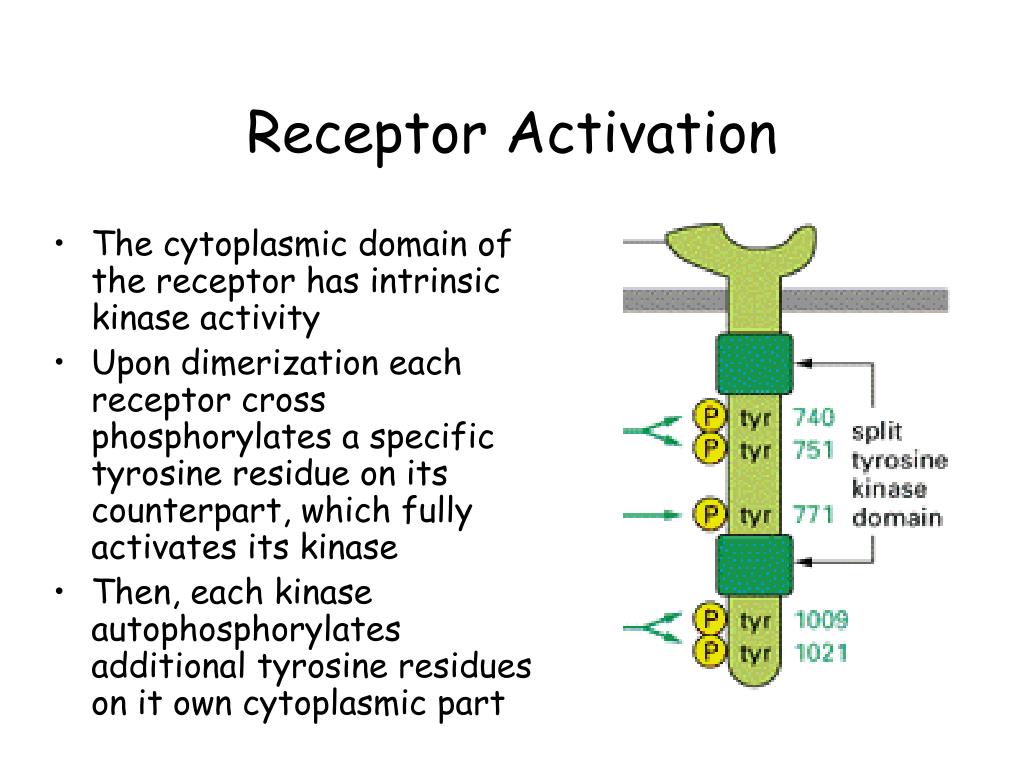 Receptor Activation

• The cytoplasmic domain of the receptor has intrinsic kinase activity
• Upon dimerization each receptor cross phosphorylates a specific tyrosine residue on its counterpart, which fully activates its kinase
• Then, each kinase autophosphorylates additional tyrosine residues on it own cytoplasmic part

P tyr 740
P tyr 751
P tyr 771
P tyr 1009
P tyr 1021
split tyrosine kinase domain